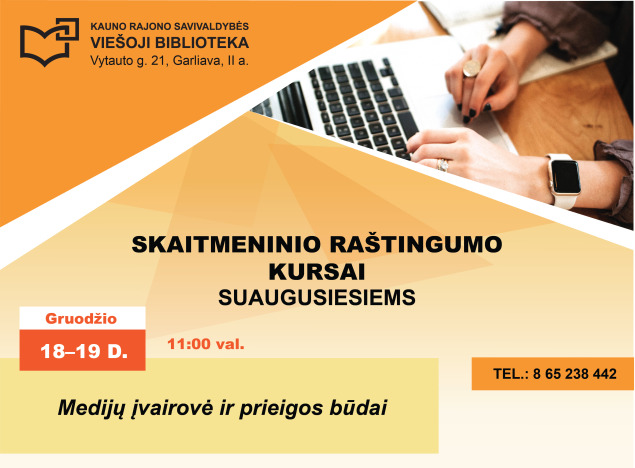 KAUNO RAJONO SAVIVALDYBĖS
VIEŠOJI BIBLIOTEKA
Vytauto g. 21, Garliava, II a.

SKAITMENINIO RAŠTINGUMO KURSAI
SUAUGUSIESIEMS

Gruodžio
18–19 D.
11:00 val.

TEL.: 8 65 238 442

Medijų įvairovė ir prieigos būdai